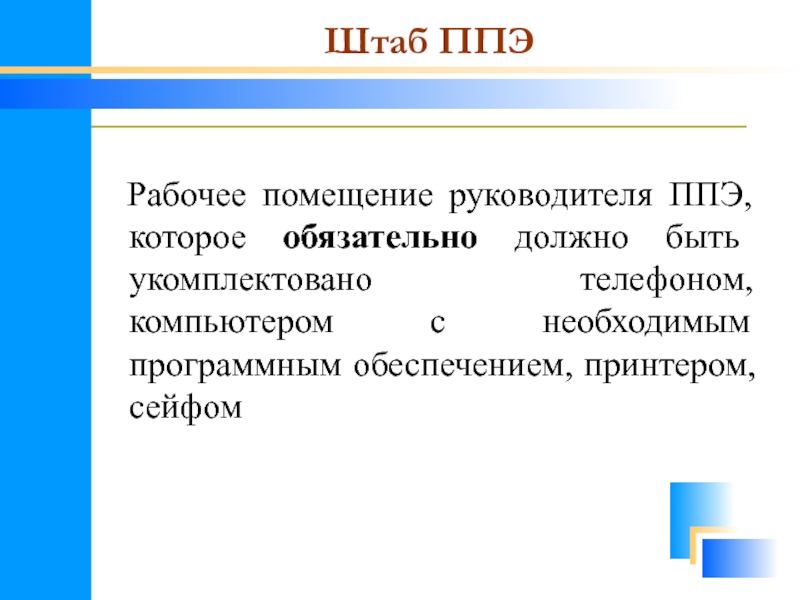 Штаб ППЭ

Рабочее помещение руководителя ППЭ, которое обязательно должно быть укомплектовано телефоном, компьютером с необходимым программным обеспечением, принтером, сейфом